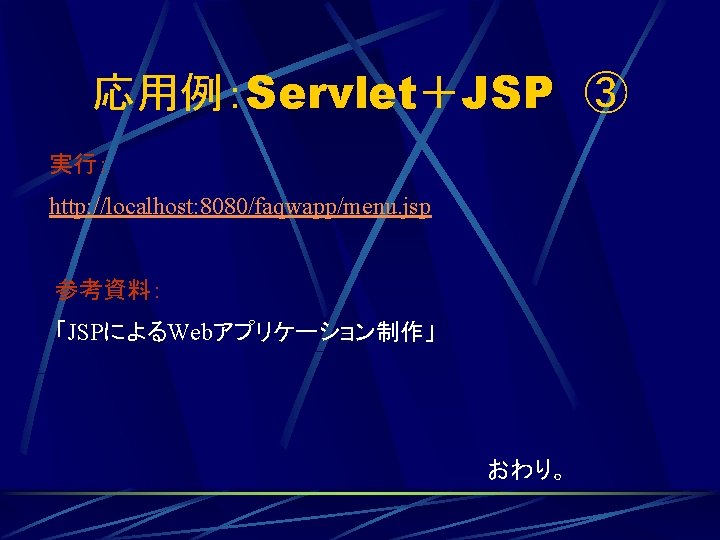 応用例:Servlet+JSP ③

実行:

http://localhost:8080/faqwapp/menu.jsp

参考資料:

「JSPによるWebアプリケーション制作」

おわり。